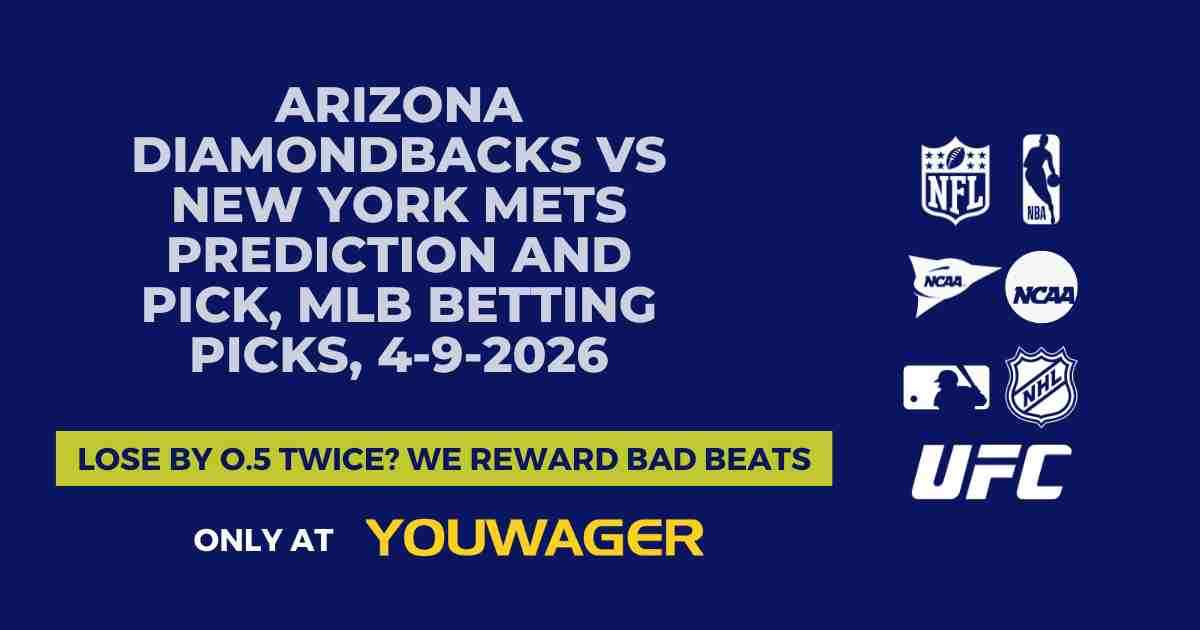 ARIZONA DIAMONDBACKS VS NEW YORK METS PREDICTION AND PICK, MLB BETTING PICKS, 4-9-2026

LOSE BY 0.5 TWICE? WE REWARD BAD BEATS

ONLY AT YOUWAGER

NFL

NBA

NCAA

NCAA

NHL

UFC